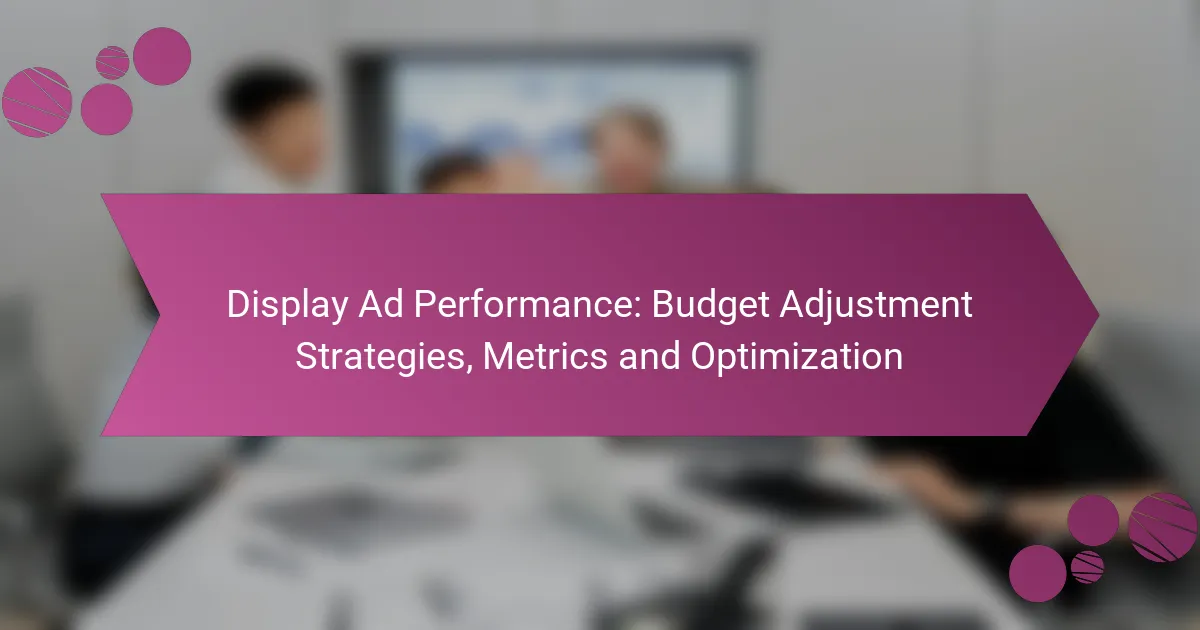 Display Ad Performance: Budget Adjustment Strategies, Metrics and Optimization